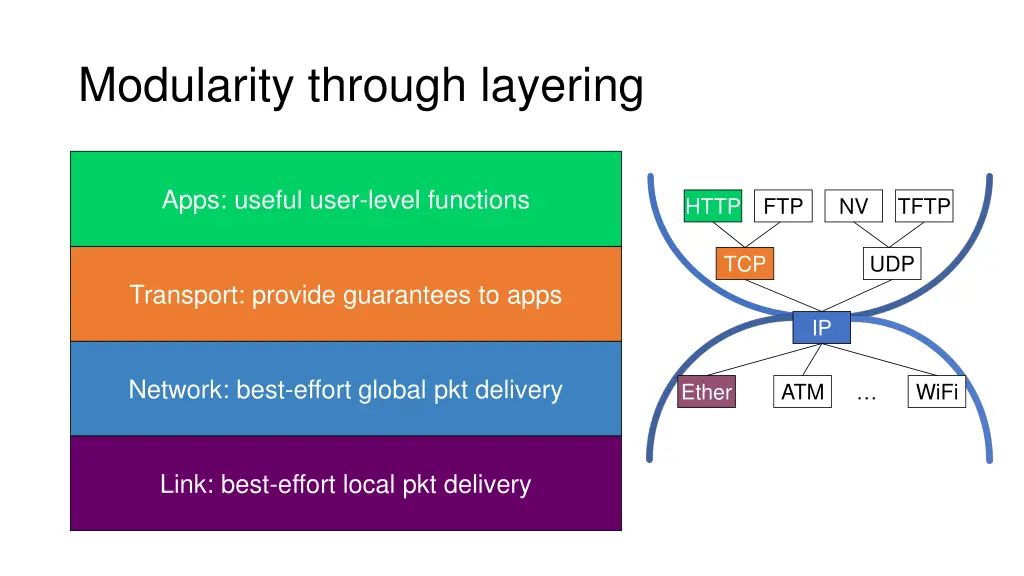 Modularity through layering

Apps: useful user-level functions

Transport: provide guarantees to apps

Network: best-effort global pkt delivery

Link: best-effort local pkt delivery

HTTP FTP NV TFTP

TCP UDP

IP

Ether ATM … WiFi